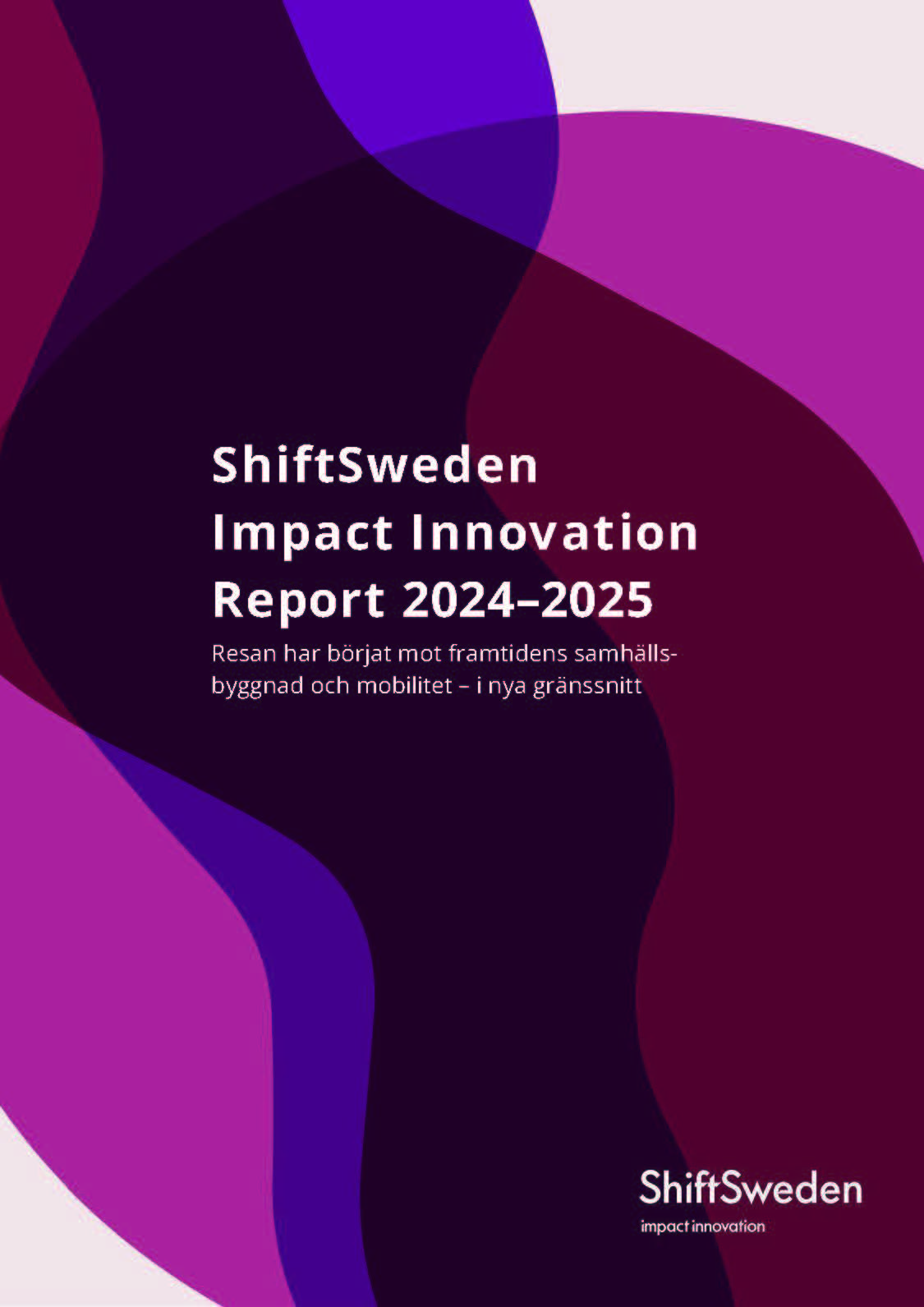 ShiftSweden
Impact Innovation
Report 2024–2025

Resan har börjat mot framtidens samhällsbyggnad och mobilitet – i nya gränssnitt

ShiftSweden
impact innovation